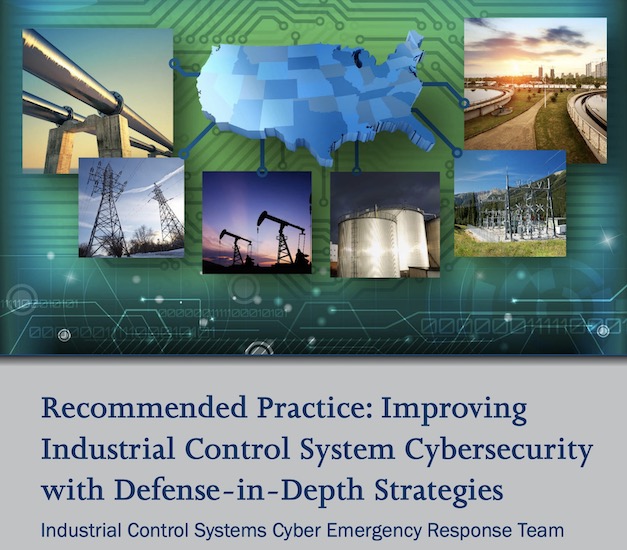 Recommended Practice: Improving Industrial Control System Cybersecurity with Defense-in-Depth Strategies

Industrial Control Systems Cyber Emergency Response Team